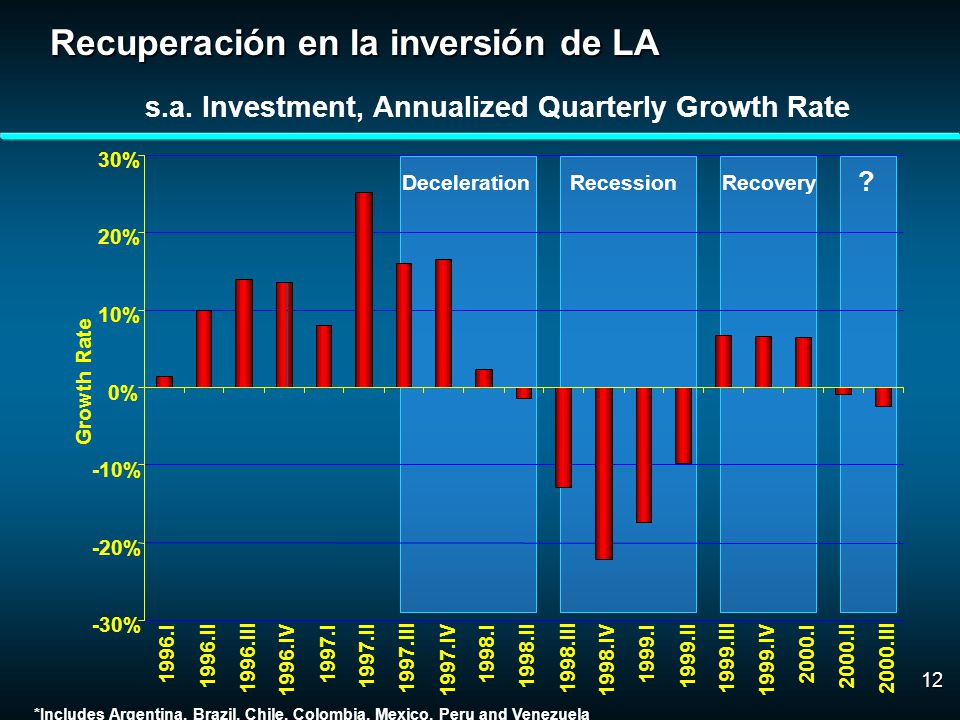 Recuperación en la inversión de LA

s.a. Investment, Annualized Quarterly Growth Rate

30%
20%
10%
0%
-10%
-20%
-30%

Growth Rate

Deceleration
Recession
Recovery
?

1996.I
1996.II
1996.III
1996.IV
1997.I
1997.II
1997.III
1997.IV
1998.I
1998.II
1998.III
1998.IV
1999.I
1999.II
1999.III
1999.IV
2000.I
2000.II
2000.III

12

*Includes Argentina, Brazil, Chile, Colombia, Mexico, Peru and Venezuela